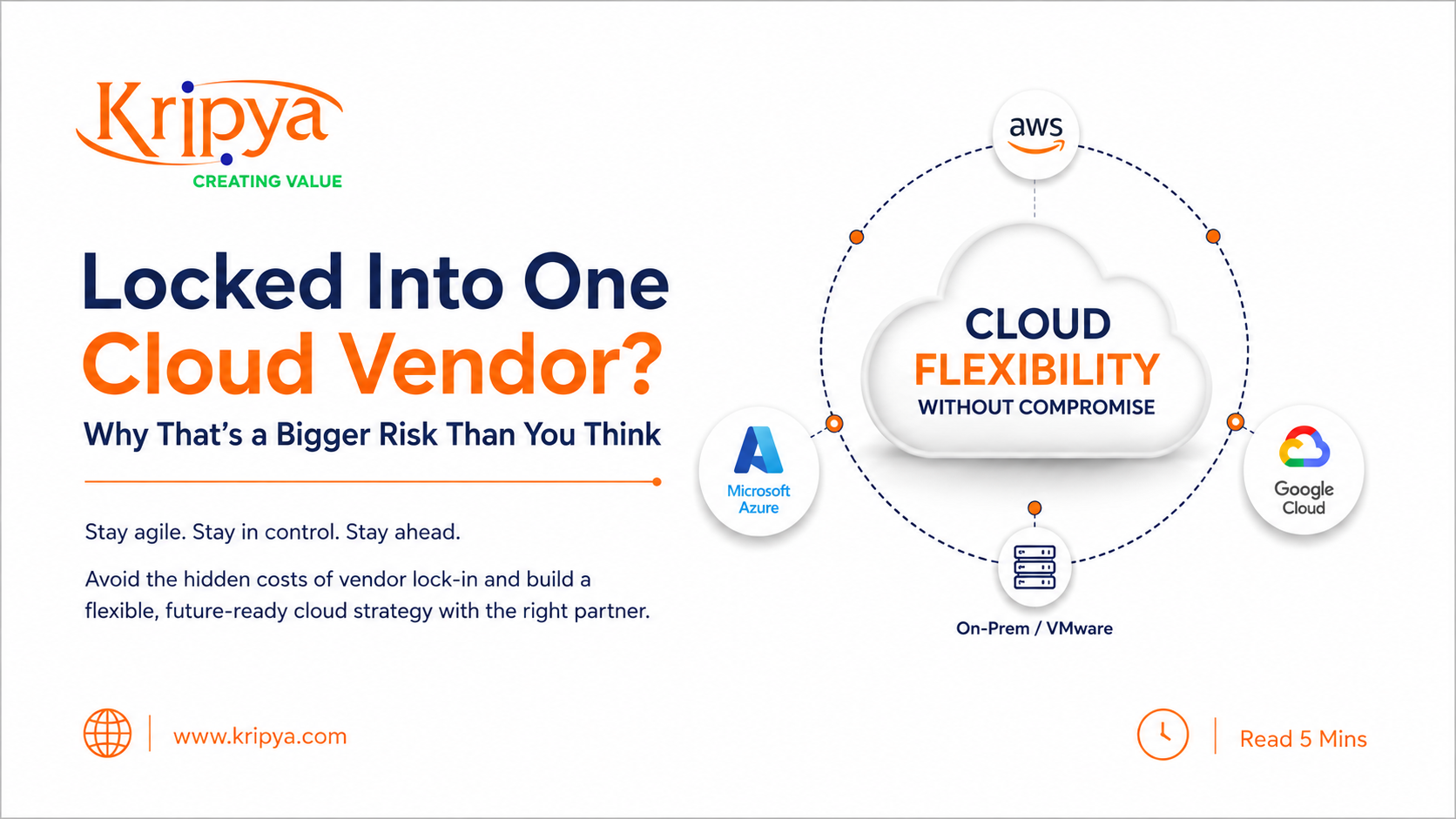 Kripya
CREATING VALUE

Locked Into One Cloud Vendor?

Why That's a Bigger Risk Than You Think

Stay agile. Stay in control. Stay ahead.

Avoid the hidden costs of vendor lock-in and build a flexible, future-ready cloud strategy with the right partner.

aws

CLOUD FLEXIBILITY WITHOUT COMPROMISE

Microsoft Azure

Google Cloud

On-Prem / VMware

www.kripya.com

Read 5 Mins